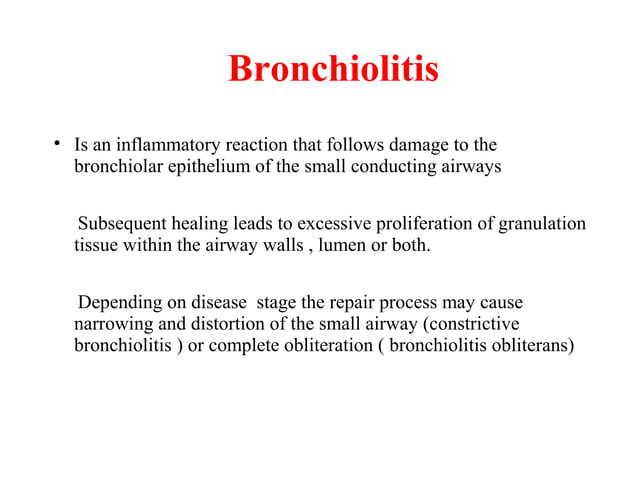 Bronchiolitis

• Is an inflammatory reaction that follows damage to the bronchiolar epithelium of the small conducting airways

Subsequent healing leads to excessive proliferation of granulation tissue within the airway walls , lumen or both.

Depending on disease stage the repair process may cause narrowing and distortion of the small airway (constrictive bronchiolitis ) or complete obliteration ( bronchiolitis obliterans)